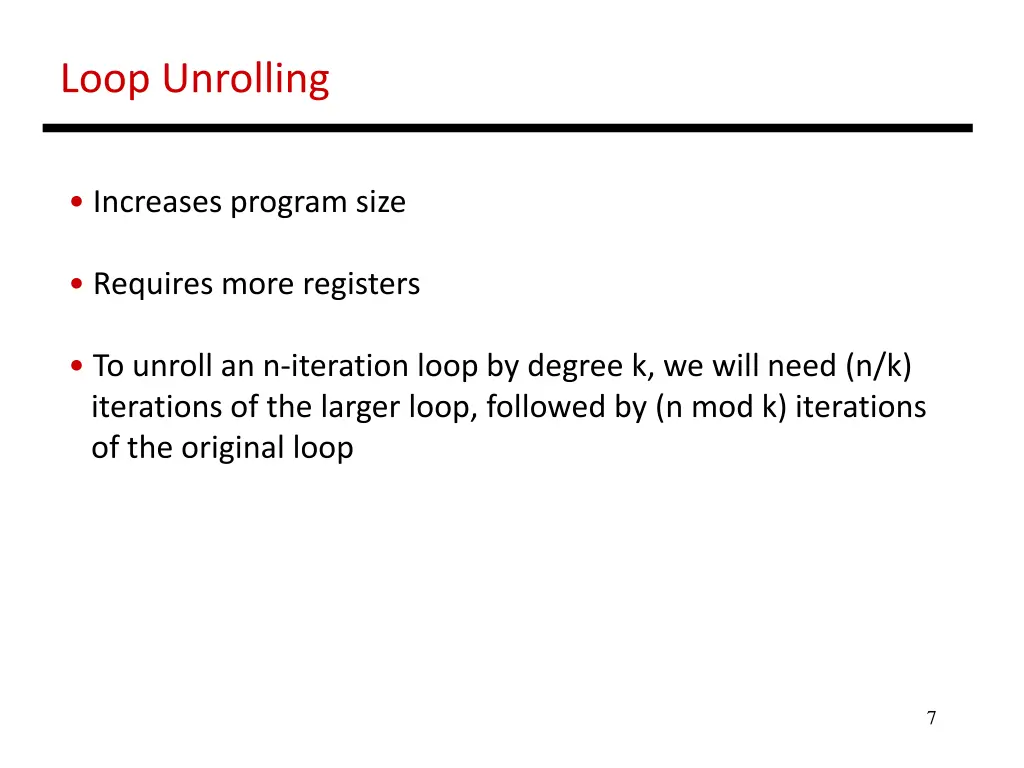 Loop Unrolling

• Increases program size

• Requires more registers

• To unroll an n-iteration loop by degree k, we will need (n/k) iterations of the larger loop, followed by (n mod k) iterations of the original loop

7